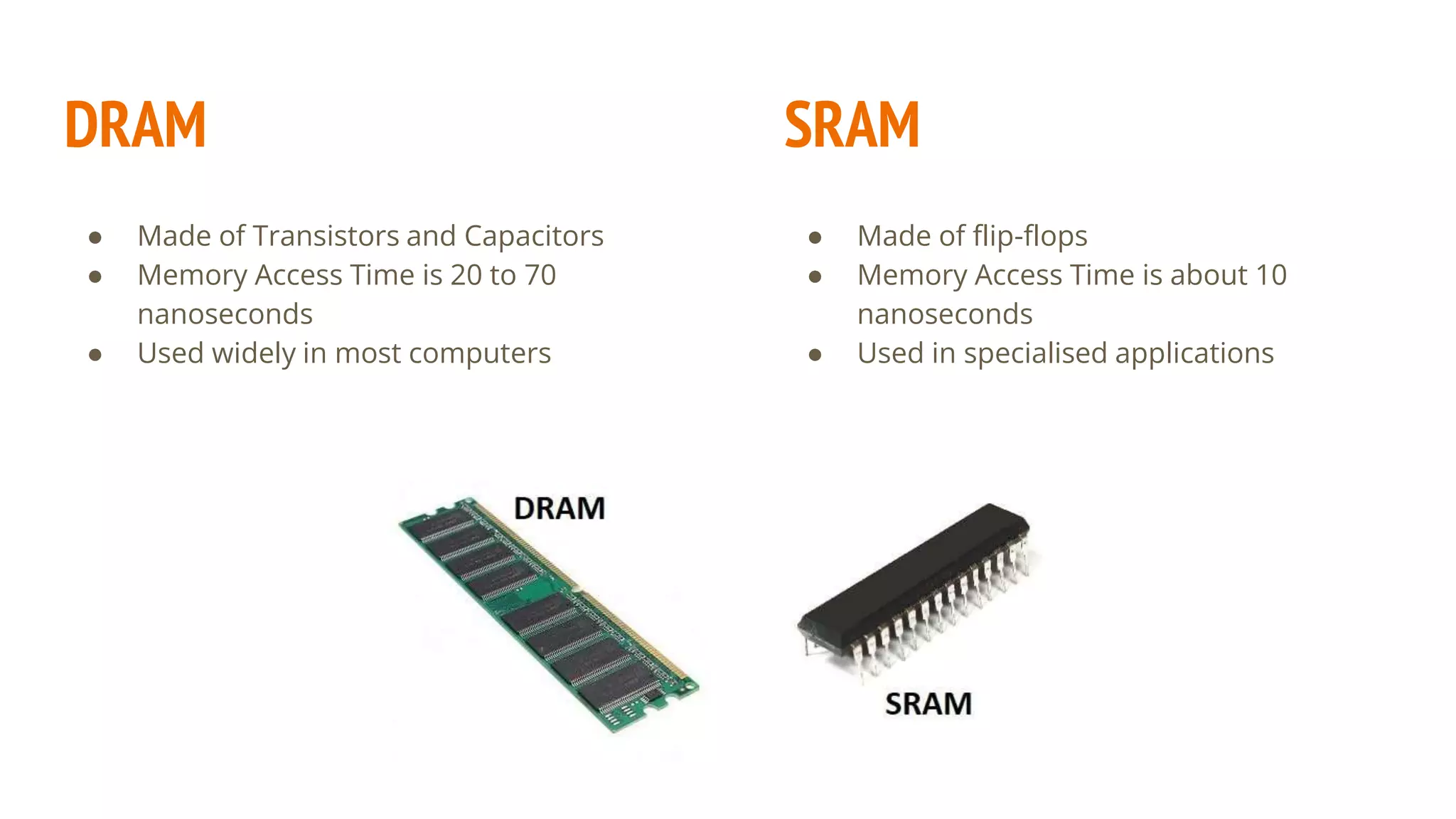 DRAM

● Made of Transistors and Capacitors
● Memory Access Time is 20 to 70 nanoseconds
● Used widely in most computers

SRAM

● Made of flip-flops
● Memory Access Time is about 10 nanoseconds
● Used in specialised applications

DRAM

SRAM